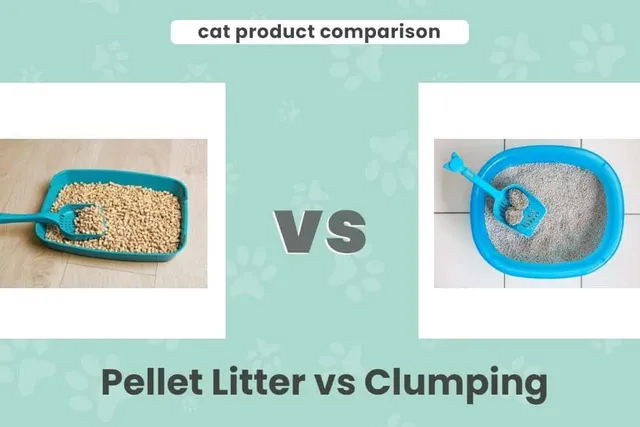 cat product comparison

VS

Pellet Litter vs Clumping